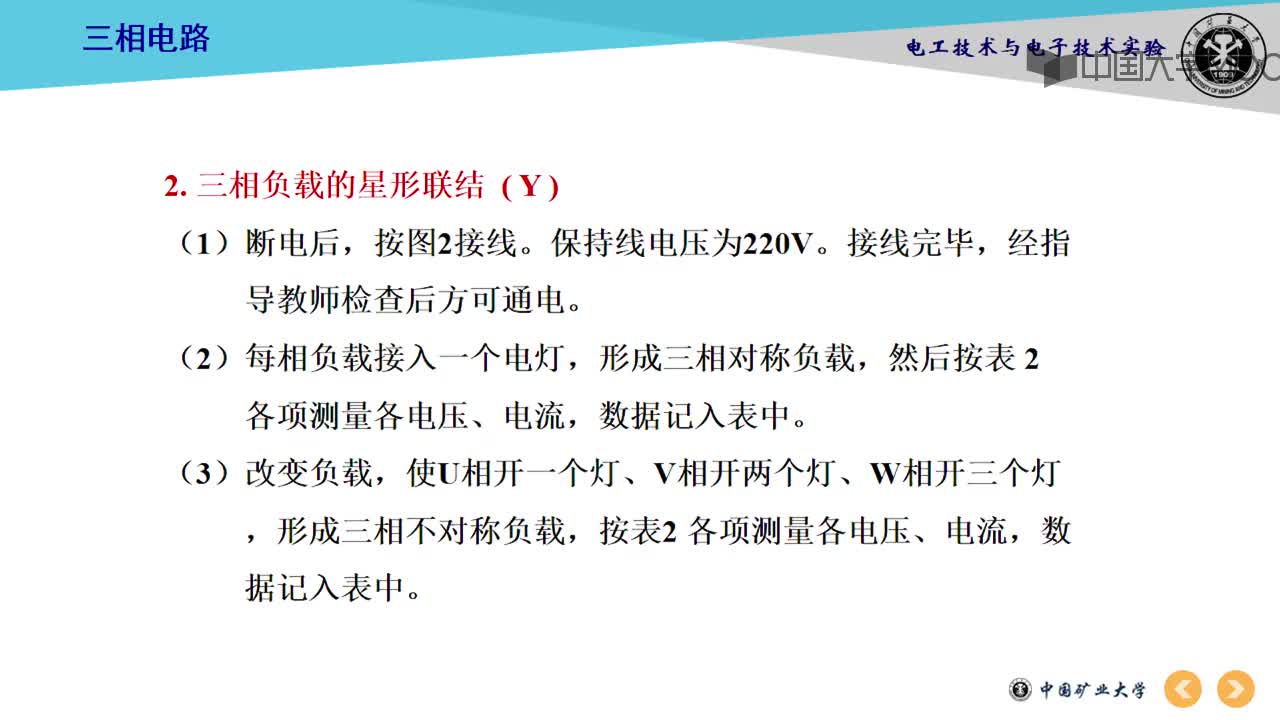 三相电路

电工技术与电子技术实验

中国大学MOOC

2. 三相负载的星形联结（Y）

（1）断电后，按图2接线。保持线电压为220V。接线完毕，经指导教师检查后方可通电。

（2）每相负载接入一个电灯，形成三相对称负载，然后按表 2 各项测量各电压、电流，数据记入表中。

（3）改变负载，使U相开一个灯、V相开两个灯、W相开三个灯，形成三相不对称负载，按表2 各项测量各电压、电流，数据记入表中。

中国矿业大学